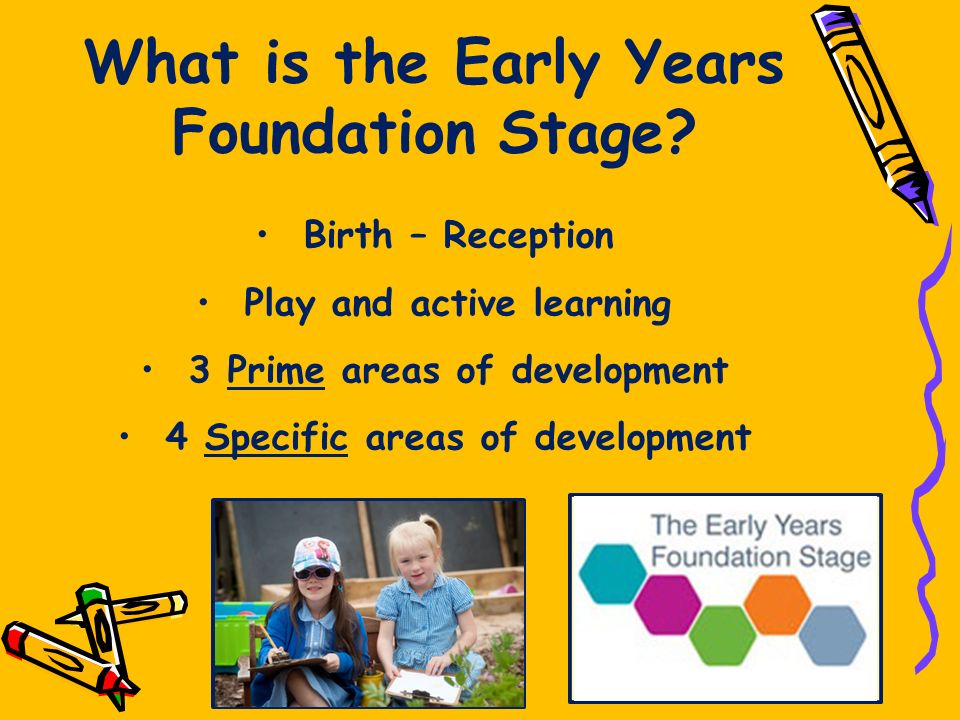 What is the Early Years Foundation Stage?

• Birth – Reception
• Play and active learning
• 3 Prime areas of development
• 4 Specific areas of development

The Early Years Foundation Stage